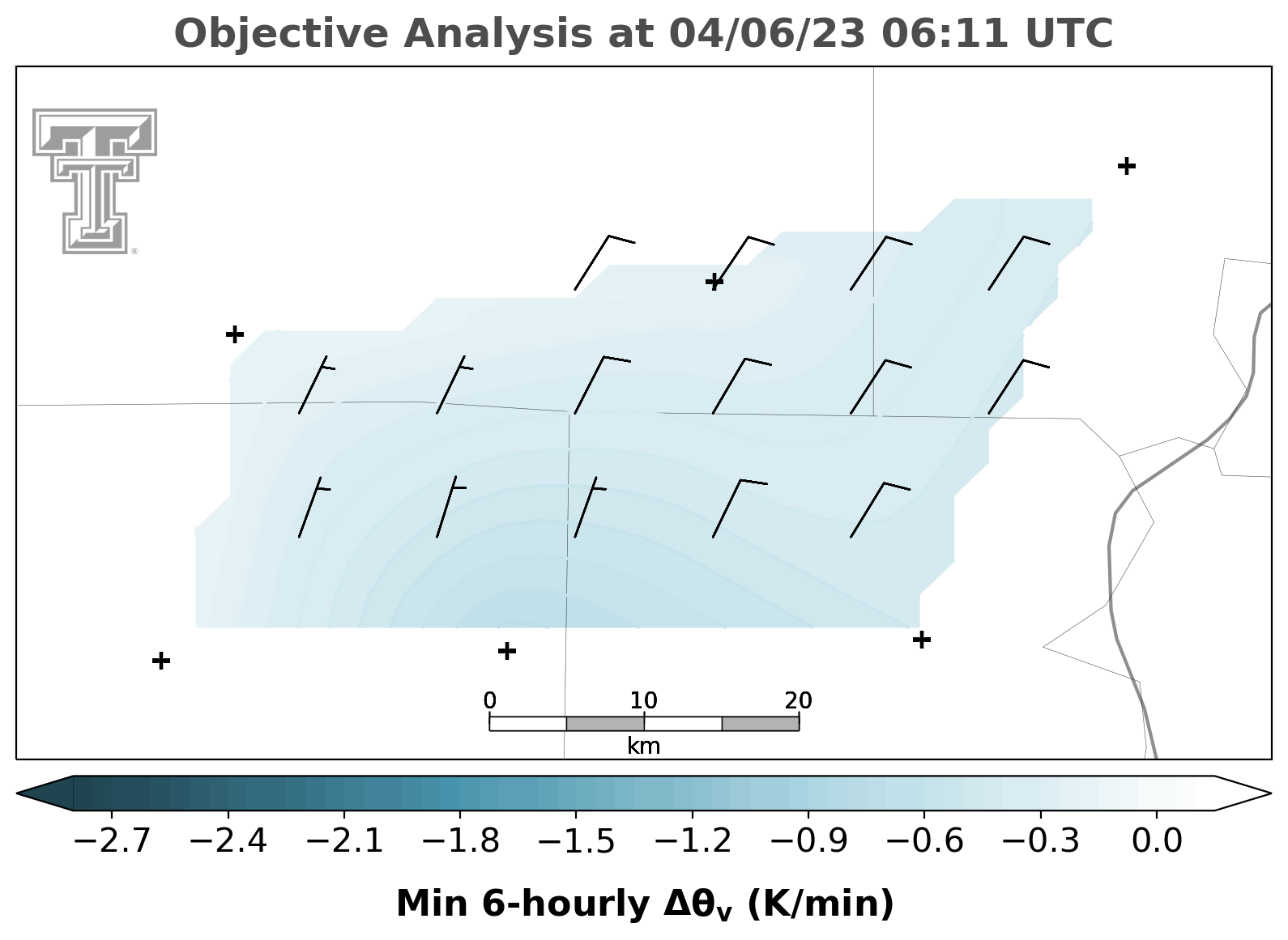 Objective Analysis at 04/06/23 06:11 UTC

0 10 20
km

−2.7 −2.4 −2.1 −1.8 −1.5 −1.2 −0.9 −0.6 −0.3 0.0

Min 6-hourly $\Delta\theta_v$ (K/min)